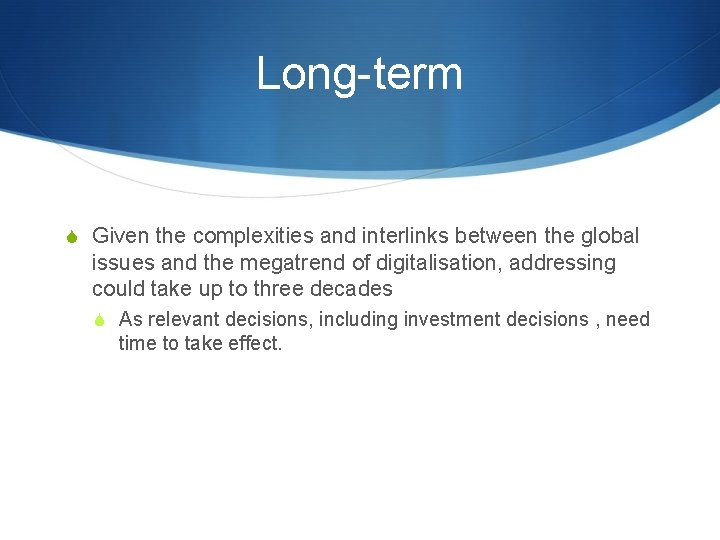 Long-term

Given the complexities and interlinks between the global issues and the megatrend of digitalisation, addressing could take up to three decades

As relevant decisions, including investment decisions , need time to take effect.